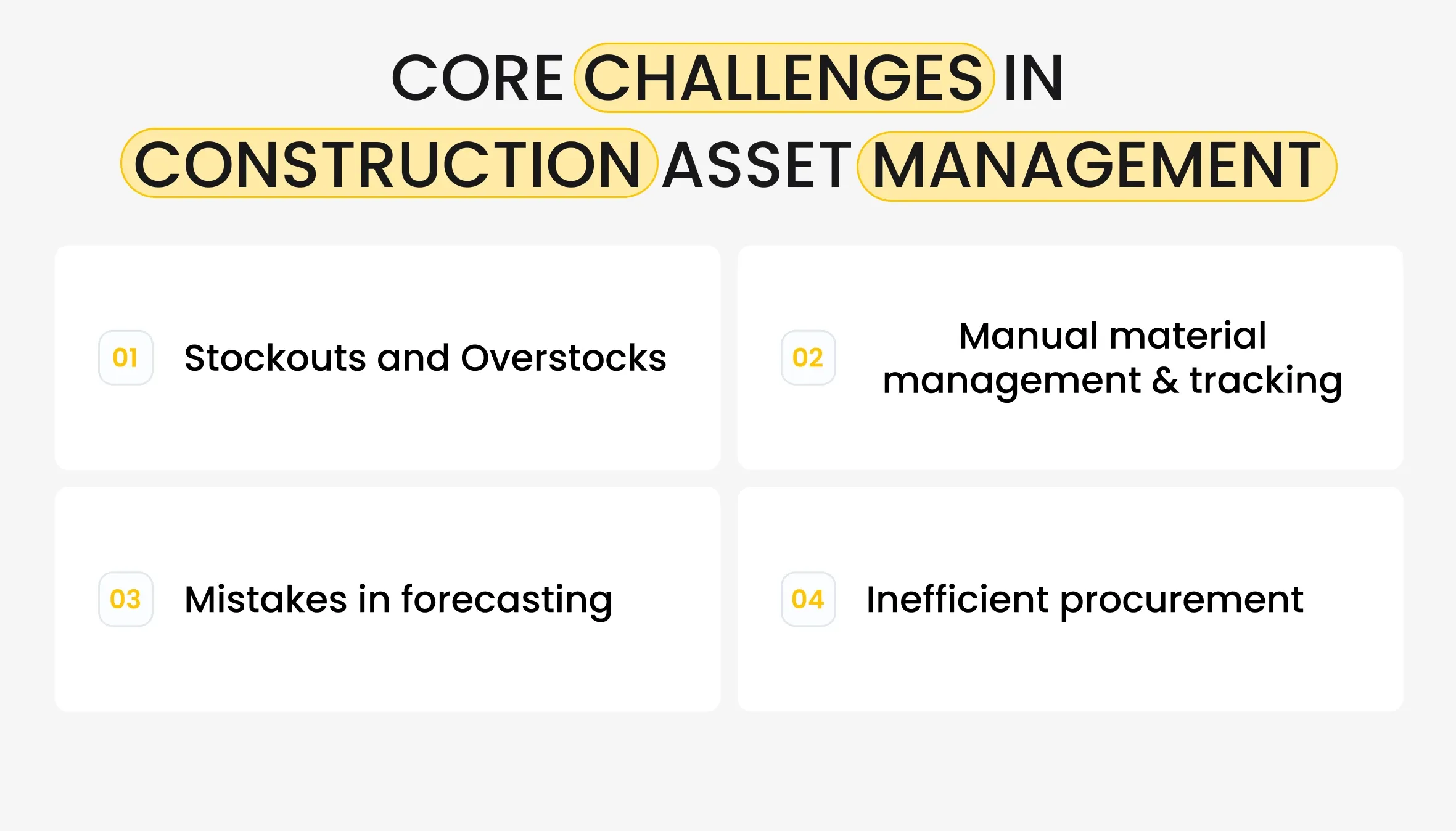 CORE CHALLENGES IN CONSTRUCTION ASSET MANAGEMENT

01 Stockouts and Overstocks

02 Manual material management & tracking

03 Mistakes in forecasting

04 Inefficient procurement